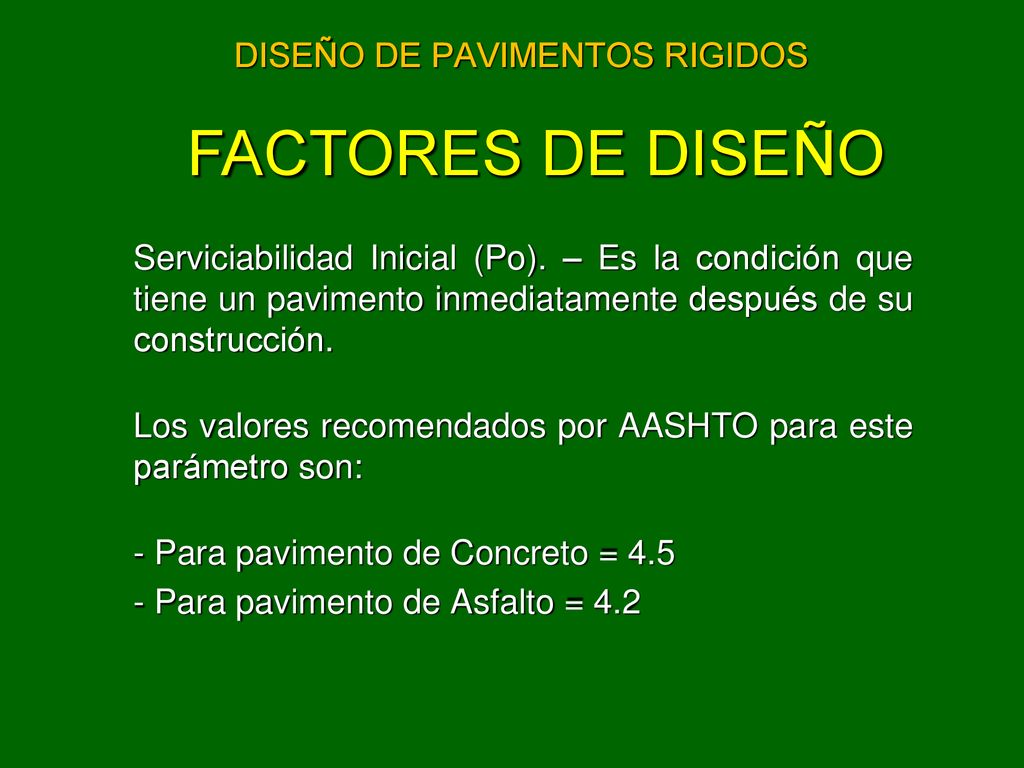 DISEÑO DE PAVIMENTOS RIGIDOS

FACTORES DE DISEÑO

Serviciabilidad Inicial (Po). – Es la condición que tiene un pavimento inmediatamente después de su construcción.

Los valores recomendados por AASHTO para este parámetro son:

- Para pavimento de Concreto = 4.5
- Para pavimento de Asfalto = 4.2